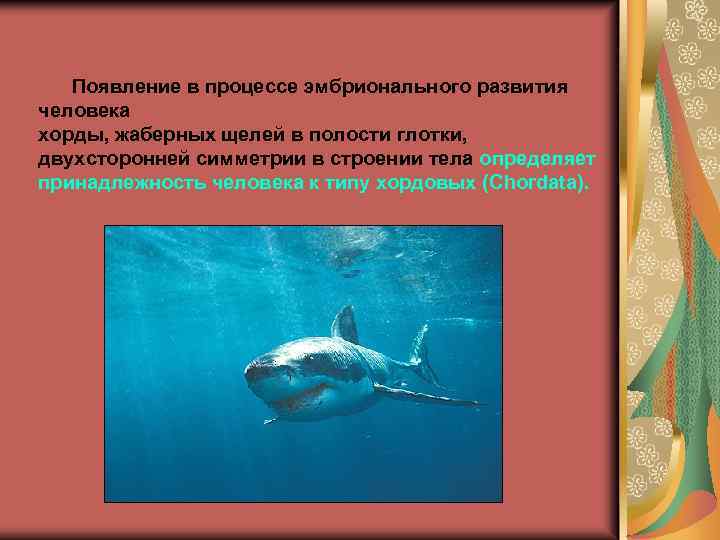 Появление в процессе эмбрионального развития человека
хорды, жаберных щелей в полости глотки, двухсторонней симметрии в строении тела определяет принадлежность человека к типу хордовых (Chordata).